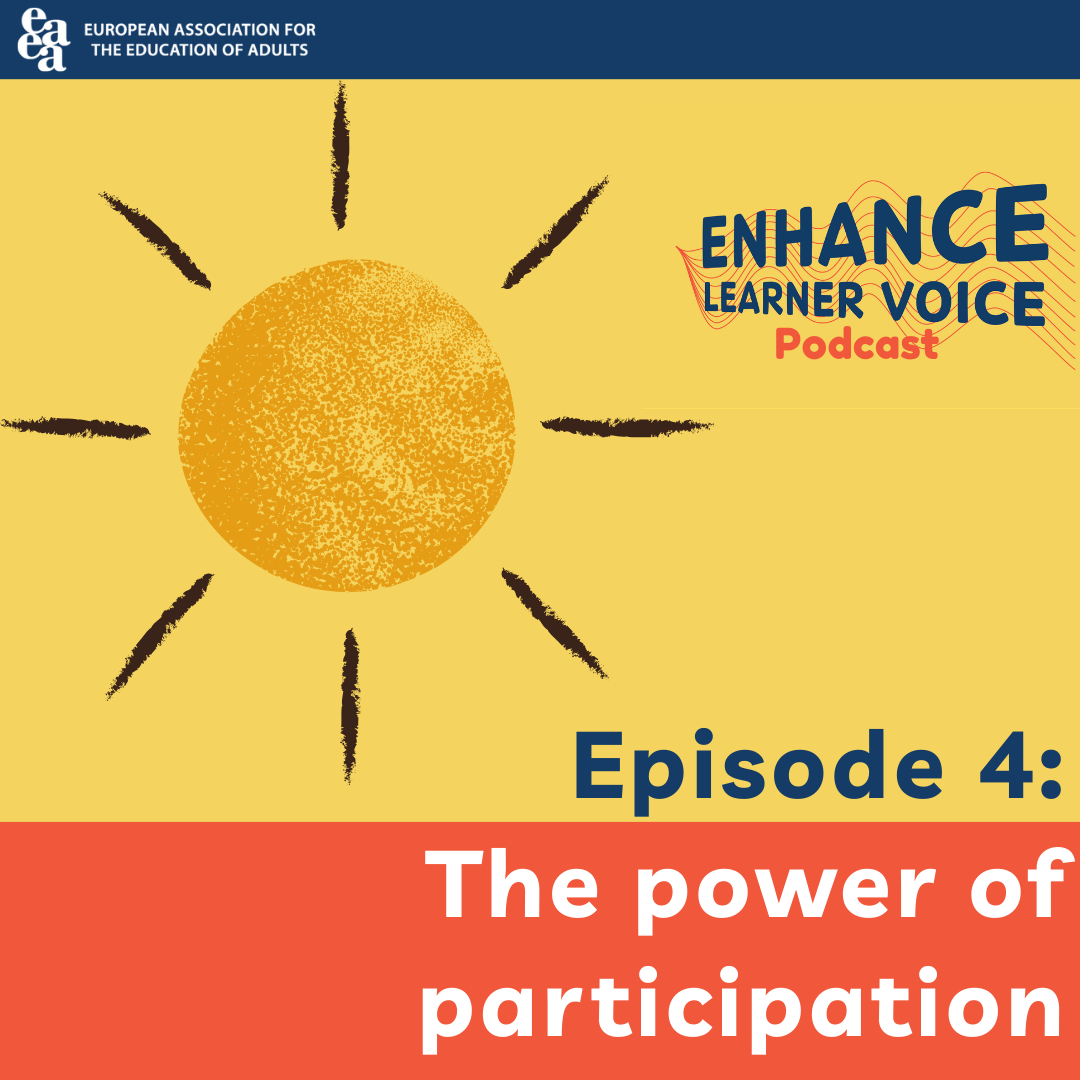 eaea EUROPEAN ASSOCIATION FOR THE EDUCATION OF ADULTS

ENHANCE LEARNER VOICE Podcast

Episode 4:

The power of participation